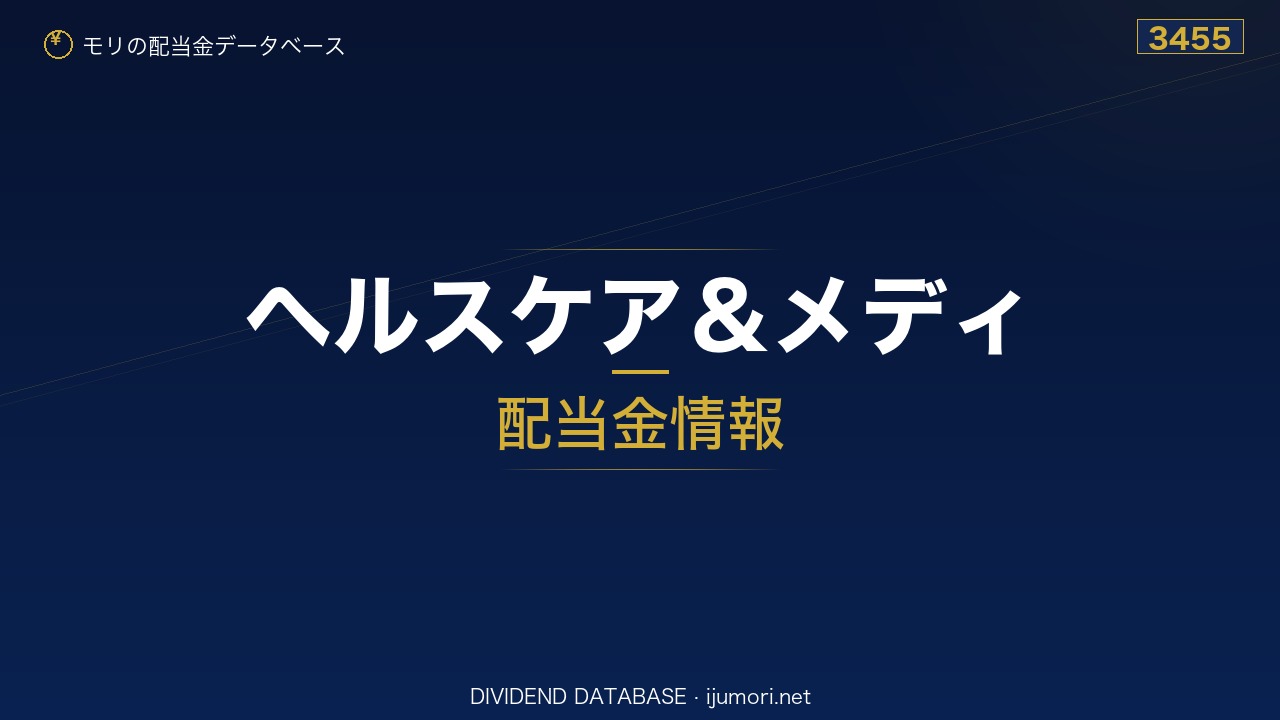 ¥ モリの配当金データベース

3455

ヘルスケア＆メディ

配当金情報

DIVIDEND DATABASE · ijumori.net